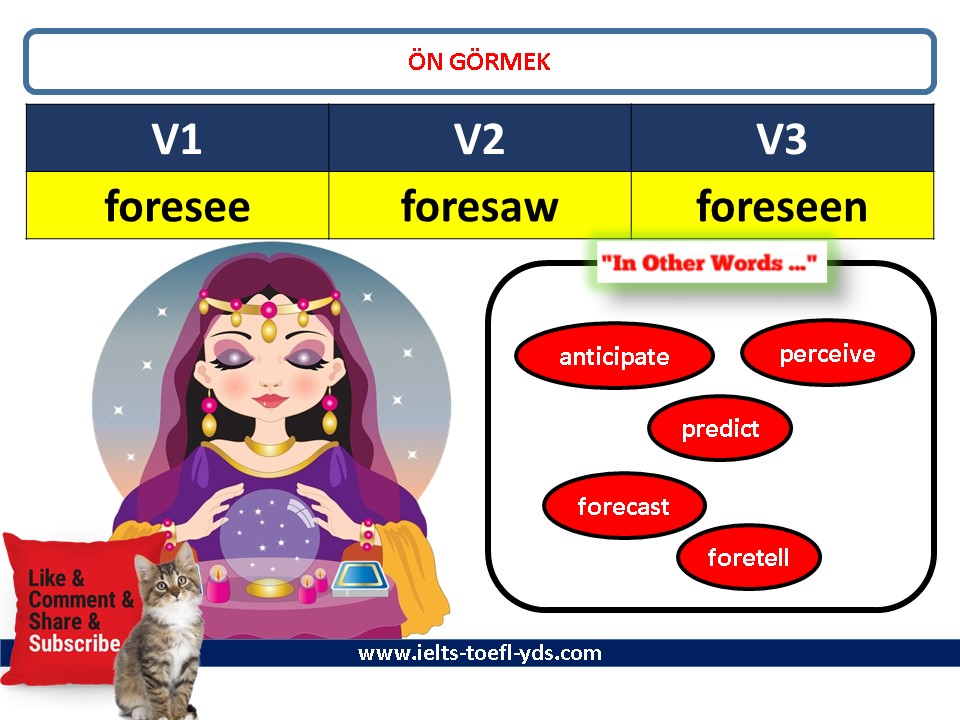 ÖN GÖRMEK

| V1 | V2 | V3 |
|---|---|---|
| foresee | foresaw | foreseen |

"In Other Words ..."

anticipate

perceive

predict

forecast

foretell

Like & Comment & Share & Subscribe

www.ielts-toefl-yds.com